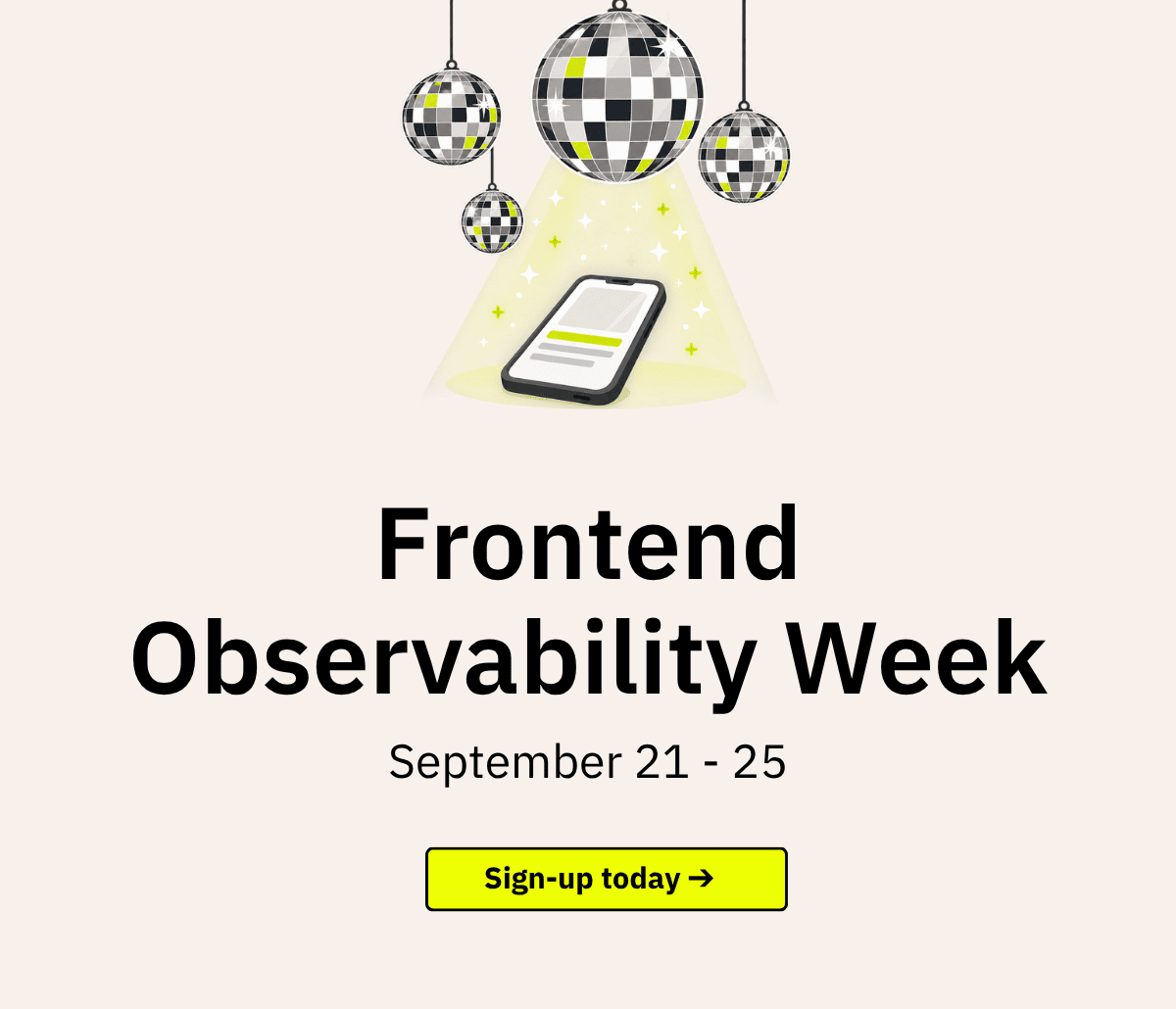 Frontend Observability Week

September 21 - 25

Sign-up today →